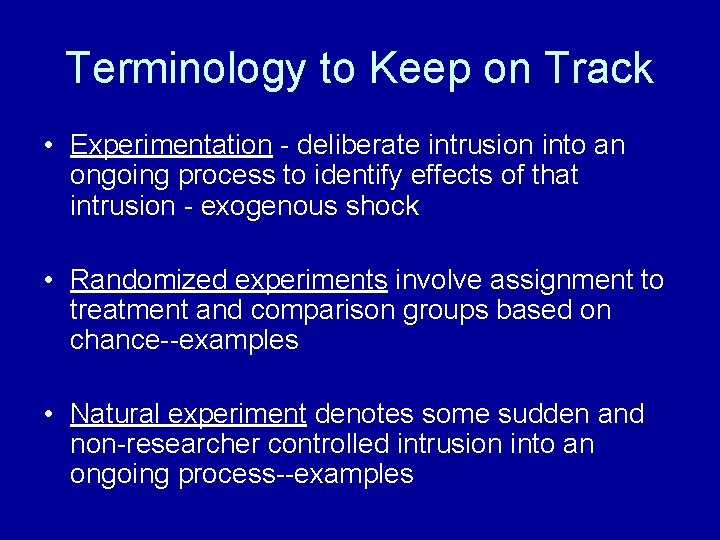 Terminology to Keep on Track

• Experimentation - deliberate intrusion into an ongoing process to identify effects of that intrusion - exogenous shock

• Randomized experiments involve assignment to treatment and comparison groups based on chance--examples

• Natural experiment denotes some sudden and non-researcher controlled intrusion into an ongoing process--examples